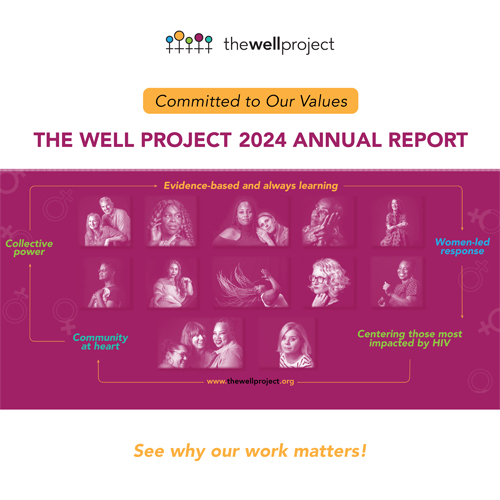 thewellproject

Committed to Our Values

THE WELL PROJECT 2024 ANNUAL REPORT

Evidence-based and always learning

Collective power

Women-led response

Community at heart

Centering those most impacted by HIV

www.thewellproject.org

See why our work matters!